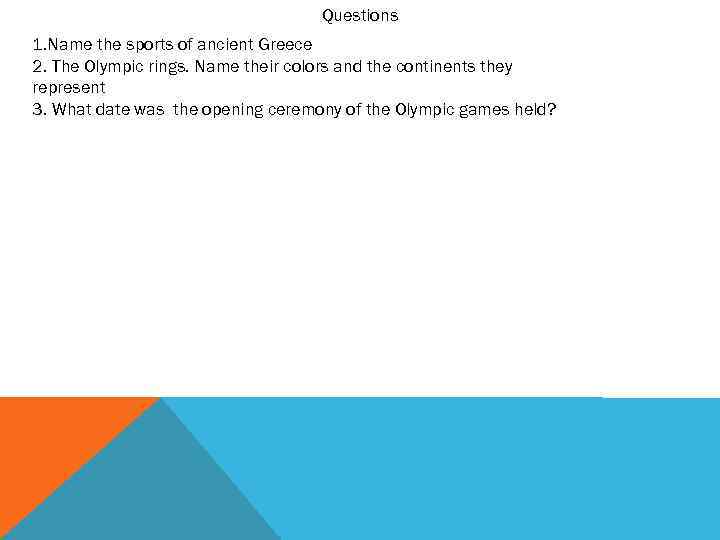 Questions

1.Name the sports of ancient Greece
2. The Olympic rings. Name their colors and the continents they represent
3. What date was the opening ceremony of the Olympic games held?